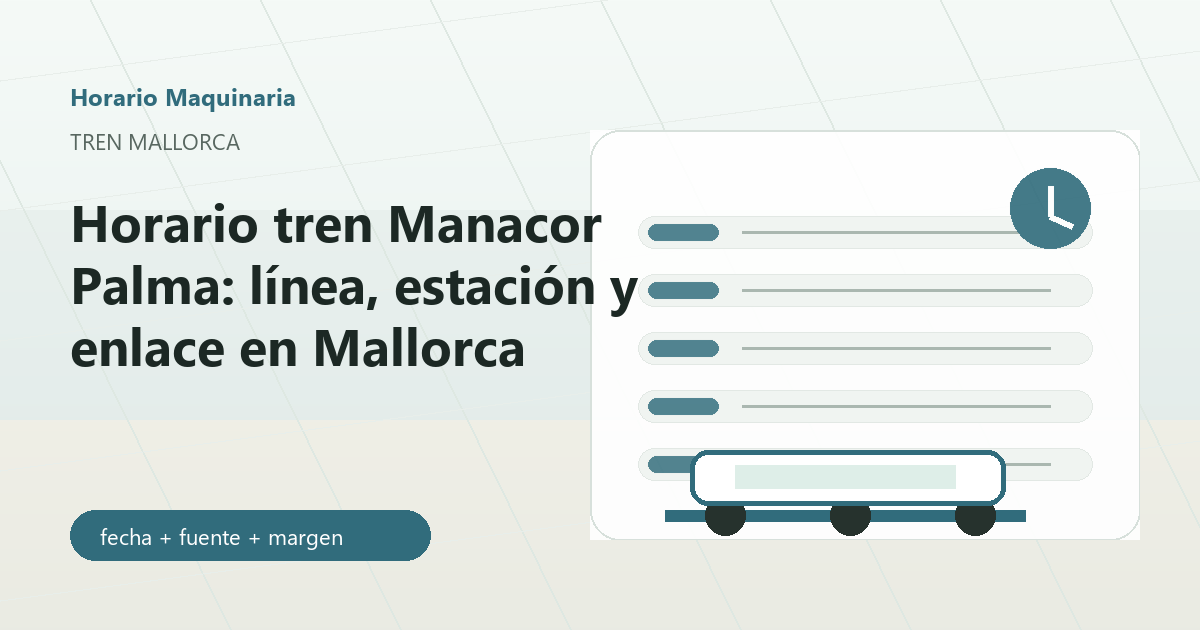 Horario Maquinaria

TREN MALLORCA

Horario tren Manacor Palma: línea, estación y enlace en Mallorca

fecha + fuente + margen